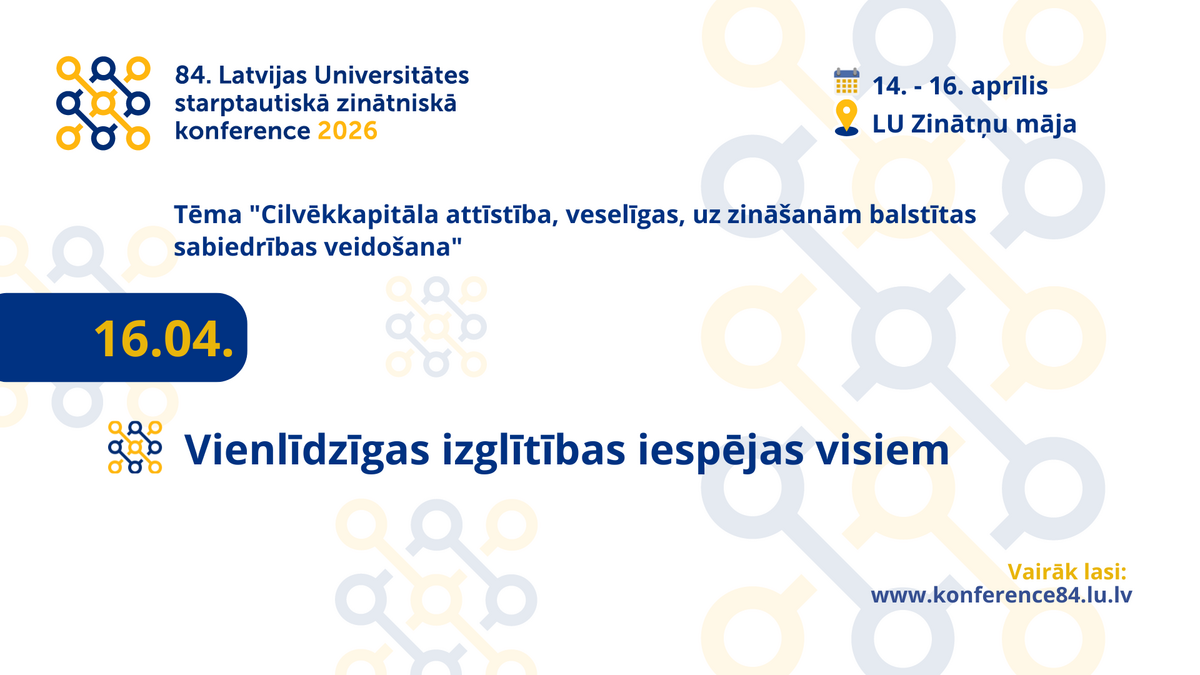 84. Latvijas Universitātes starptautiskā zinātniskā konference 2026

14. - 16. aprīlis
LU Zinātņu māja

Tēma "Cilvēkkapitāla attīstība, veselīgas, uz zināšanām balstītas sabiedrības veidošana"

16.04.

Vienlīdzīgas izglītības iespējas visiem

Vairāk lasi:
www.konference84.lu.lv